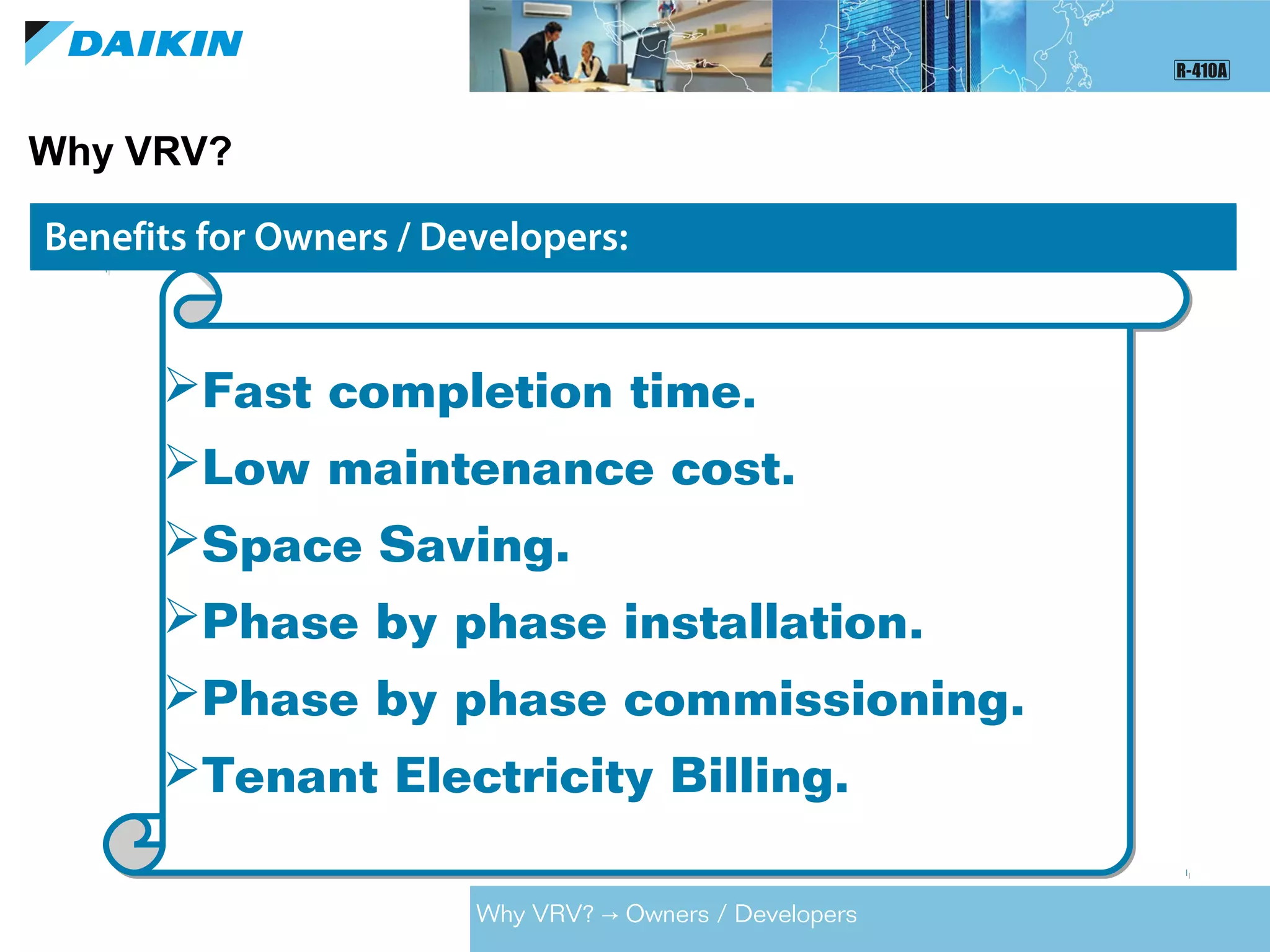 DAIKIN

R-410A

Why VRV?

Benefits for Owners / Developers:

➢Fast completion time.
➢Low maintenance cost.
➢Space Saving.
➢Phase by phase installation.
➢Phase by phase commissioning.
➢Tenant Electricity Billing.

Why VRV? → Owners / Developers